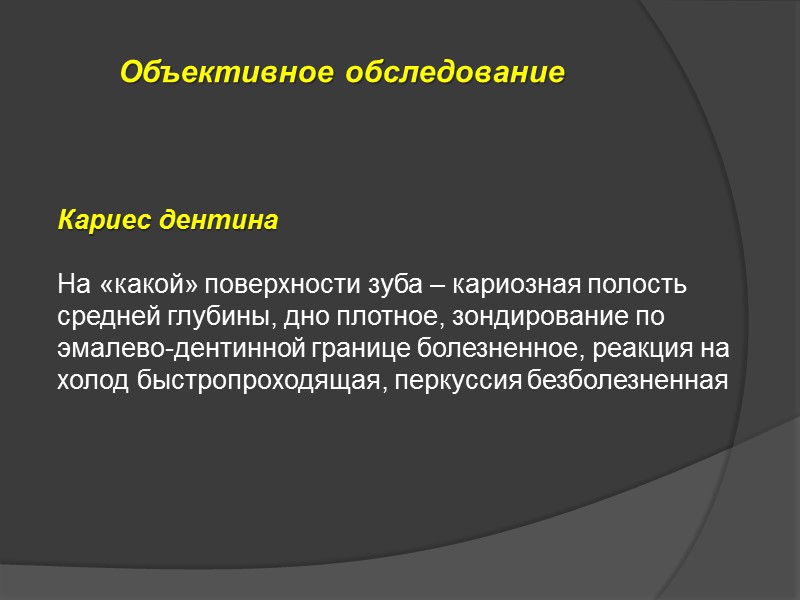 Объективное обследование

Кариес дентина

На «какой» поверхности зуба – кариозная полость средней глубины, дно плотное, зондирование по эмалево-дентинной границе болезненное, реакция на холод быстропроходящая, перкуссия безболезненная